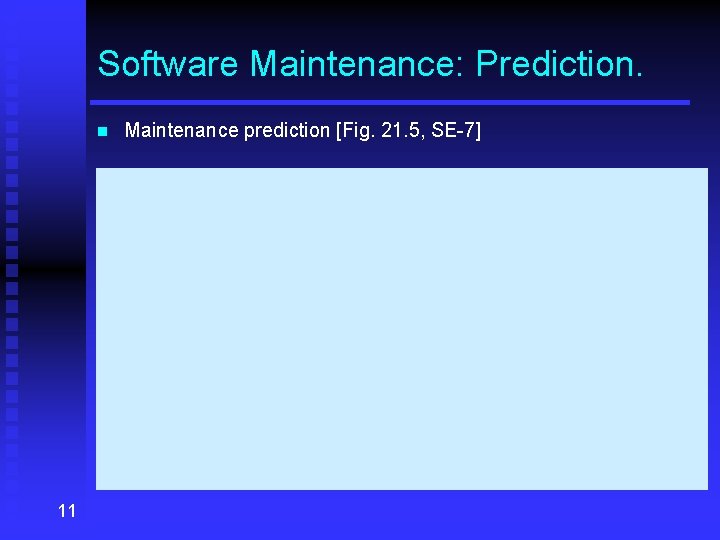 Software Maintenance: Prediction.

Maintenance prediction [Fig. 21.5, SE-7]

11